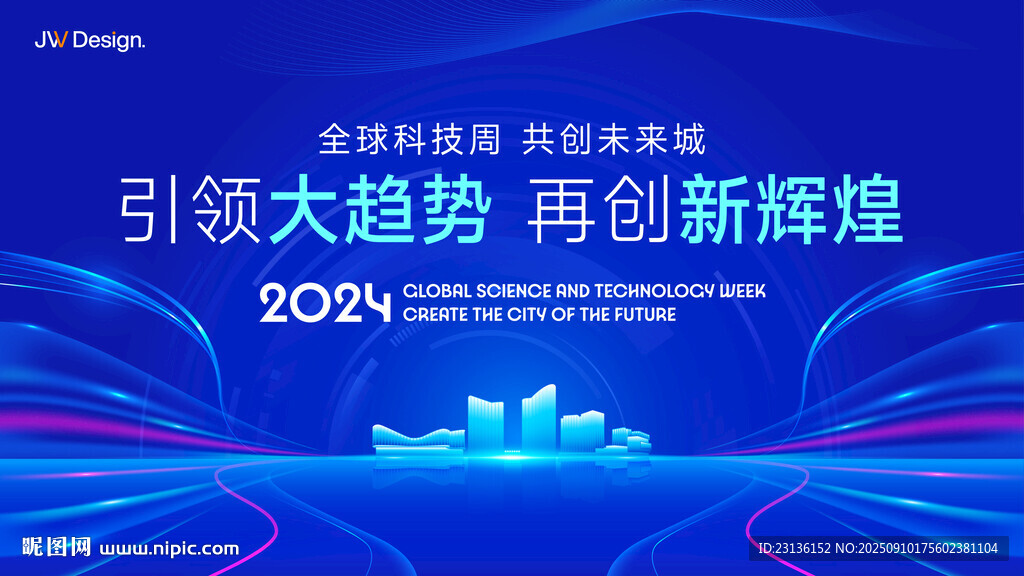 JW Design.

全球科技周 共创未来城

引领大趋势 再创新辉煌

2024 GLOBAL SCIENCE AND TECHNOLOGY WEEK
CREATE THE CITY OF THE FUTURE

昵图网 www.nipic.com

ID:23136152 NO:20250910175602381104